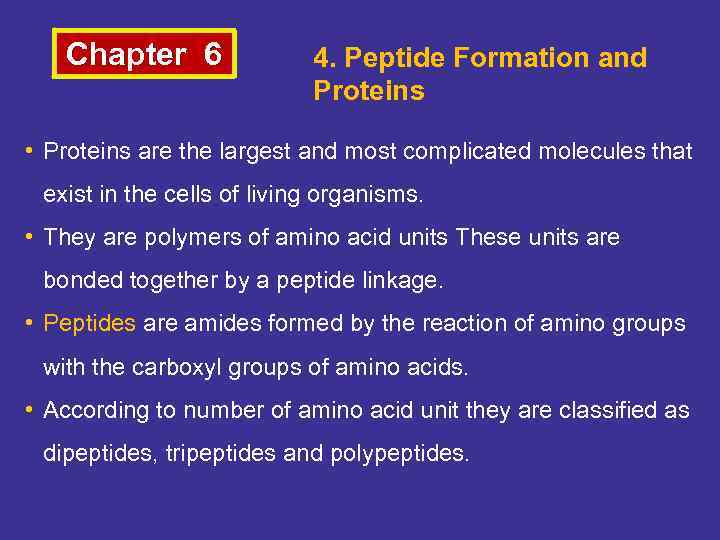 Chapter 6

4. Peptide Formation and Proteins

• Proteins are the largest and most complicated molecules that exist in the cells of living organisms.

• They are polymers of amino acid units These units are bonded together by a peptide linkage.

• Peptides are amides formed by the reaction of amino groups with the carboxyl groups of amino acids.

• According to number of amino acid unit they are classified as dipeptides, tripeptides and polypeptides.